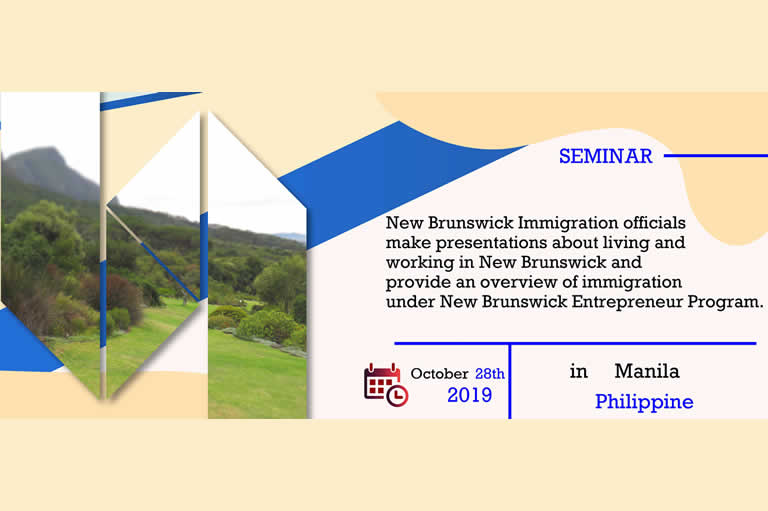 SEMINAR

New Brunswick Immigration officials make presentations about living and working in New Brunswick and provide an overview of immigration under New Brunswick Entrepreneur Program.

October 28th 2019

in Manila Philippine